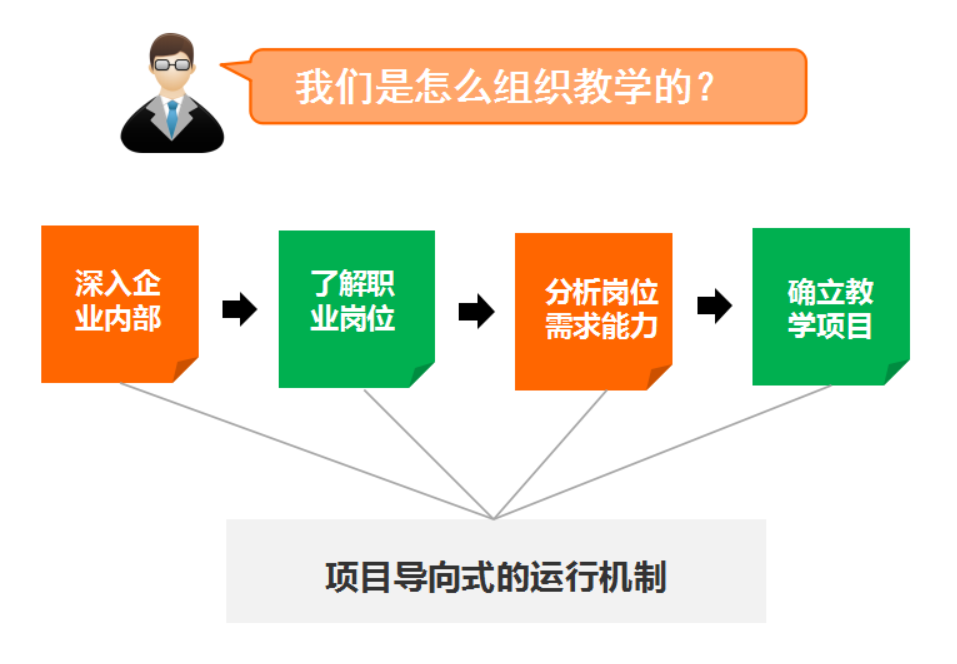 我们是怎么组织教学的？

深入企业内部

了解职业岗位

分析岗位需求能力

确立教学项目

项目导向式的运行机制